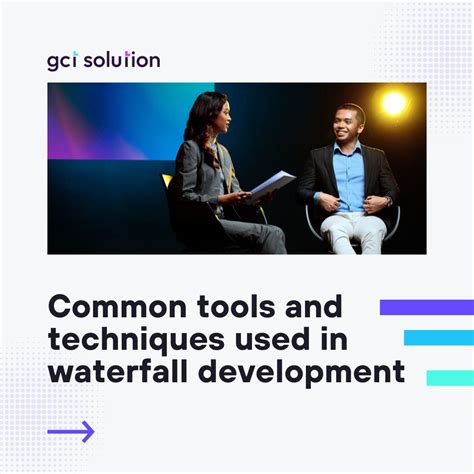 gct solution

Common tools and techniques used in waterfall development